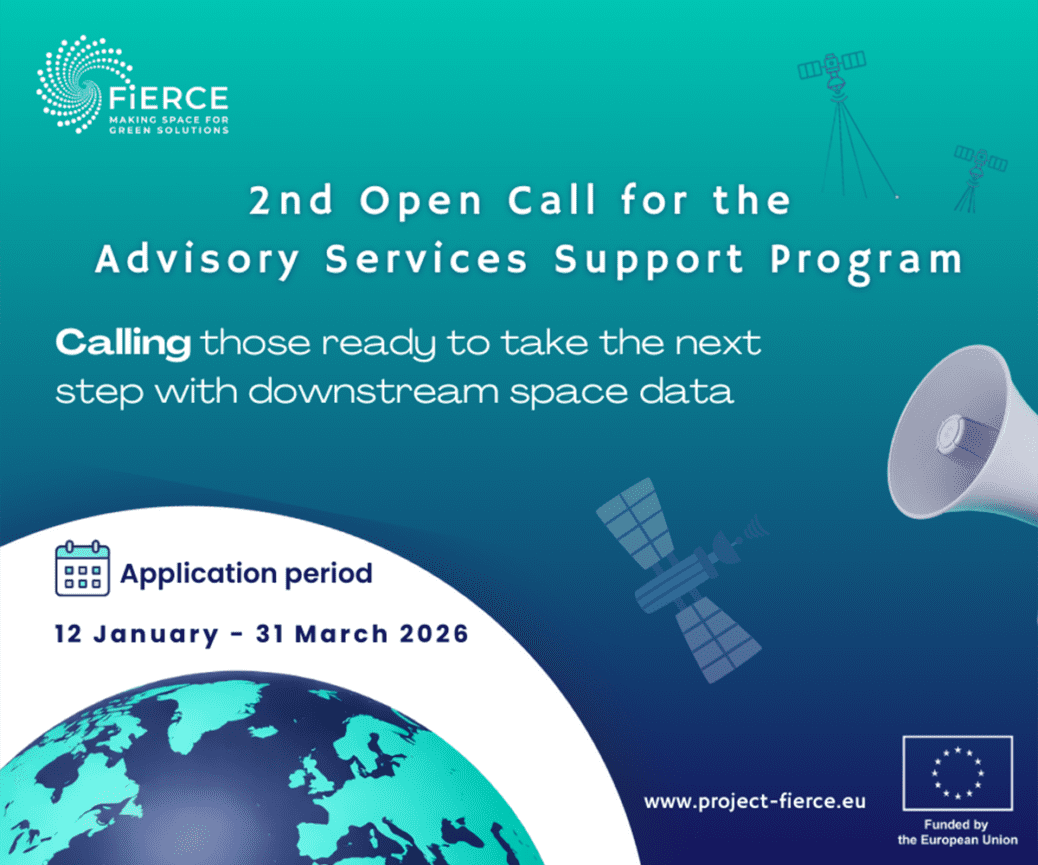 FiERCE
MAKING SPACE FOR GREEN SOLUTIONS

2nd Open Call for the Advisory Services Support Program

Calling those ready to take the next step with downstream space data

Application period

12 January - 31 March 2026

www.project-fierce.eu

Funded by the European Union